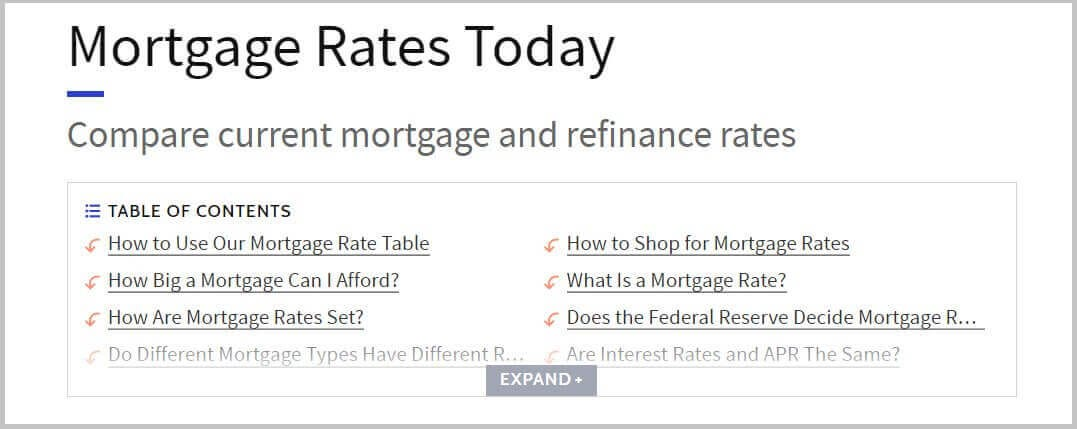 Mortgage Rates Today

Compare current mortgage and refinance rates

TABLE OF CONTENTS

How to Use Our Mortgage Rate Table

How Big a Mortgage Can I Afford?

How Are Mortgage Rates Set?

Do Different Mortgage Types Have Different R...

How to Shop for Mortgage Rates

What Is a Mortgage Rate?

Does the Federal Reserve Decide Mortgage R...

Are Interest Rates and APR The Same?

EXPAND +